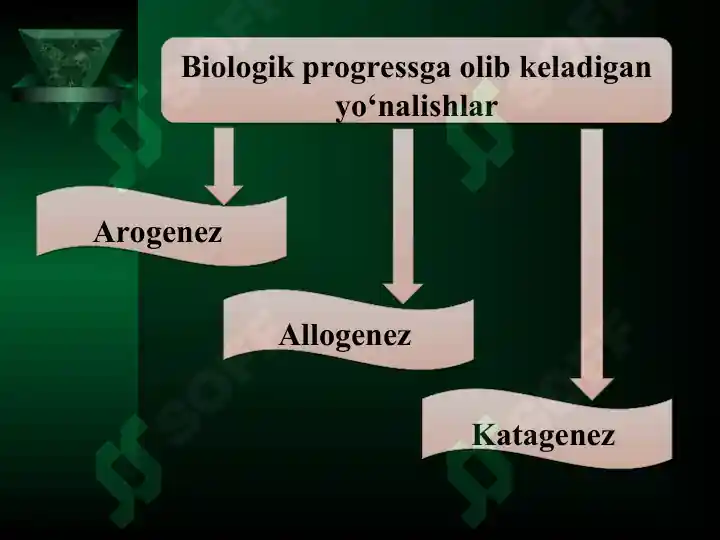 Biologik progressga olib keladigan yo‘nalishlar

Arogenez

Allogenez

Katagenez